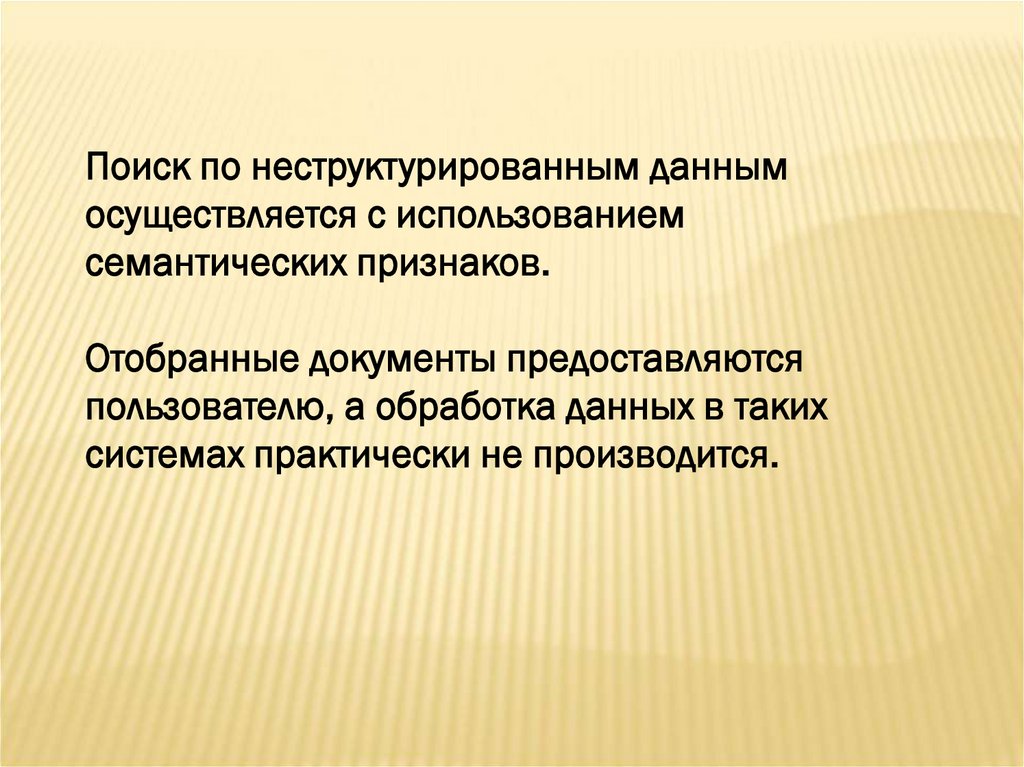 Поиск по неструктурированным данным осуществляется с использованием семантических признаков.

Отобранные документы предоставляются пользователю, а обработка данных в таких системах практически не производится.